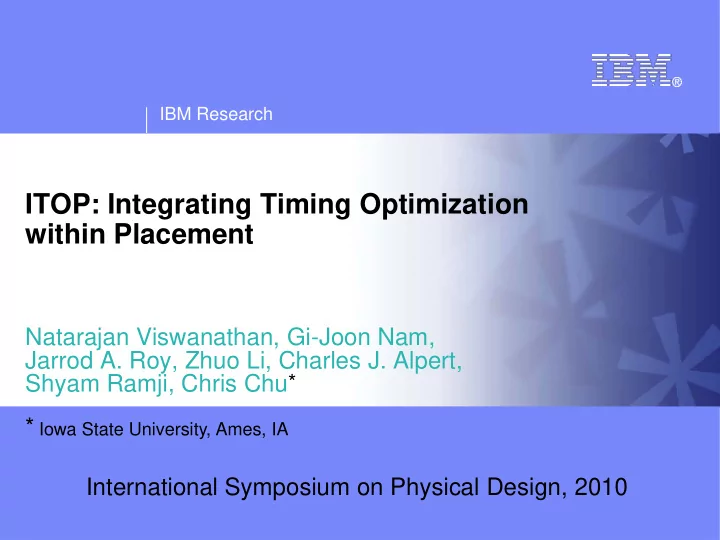 IBM®

IBM Research

ITOP: Integrating Timing Optimization within Placement

Natarajan Viswanathan, Gi-Joon Nam, Jarrod A. Roy, Zhuo Li, Charles J. Alpert, Shyam Ramji, Chris Chu*

* Iowa State University, Ames, IA

International Symposium on Physical Design, 2010